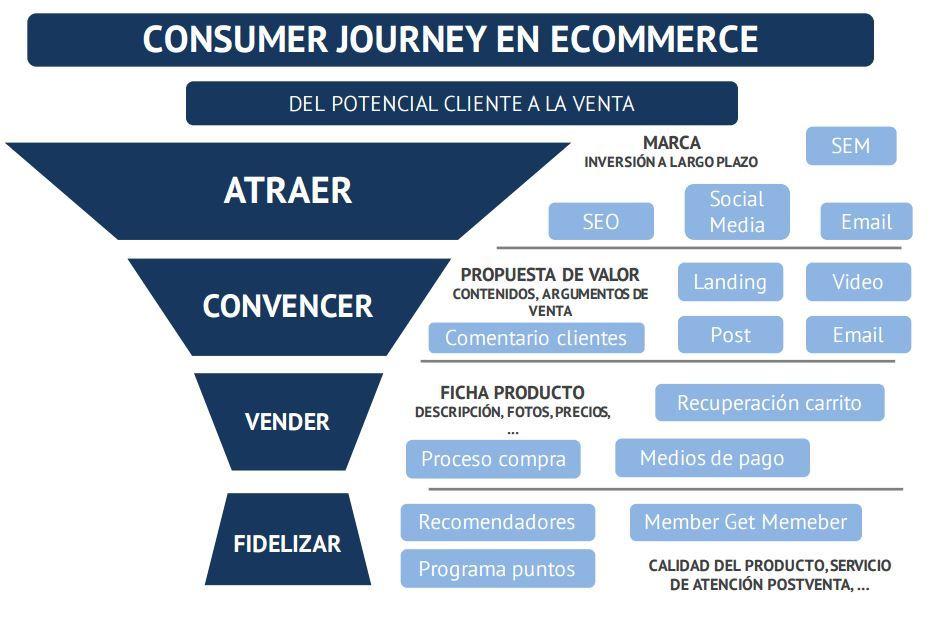 CONSUMER JOURNEY EN ECOMMERCE

DEL POTENCIAL CLIENTE A LA VENTA

ATRAER

MARCA
INVERSIÓN A LARGO PLAZO

SEM

SEO

Social Media

Email

CONVENCER

PROPUESTA DE VALOR
CONTENIDOS, ARGUMENTOS DE VENTA

Landing

Video

Comentario clientes

Post

Email

VENDER

FICHA PRODUCTO
DESCRIPCIÓN, FOTOS, PRECIOS, ...

Recuperación carrito

Proceso compra

Medios de pago

FIDELIZAR

Recomendadores

Member Get Memeber

Programa puntos

CALIDAD DEL PRODUCTO, SERVICIO DE ATENCIÓN POSTVENTA, ...